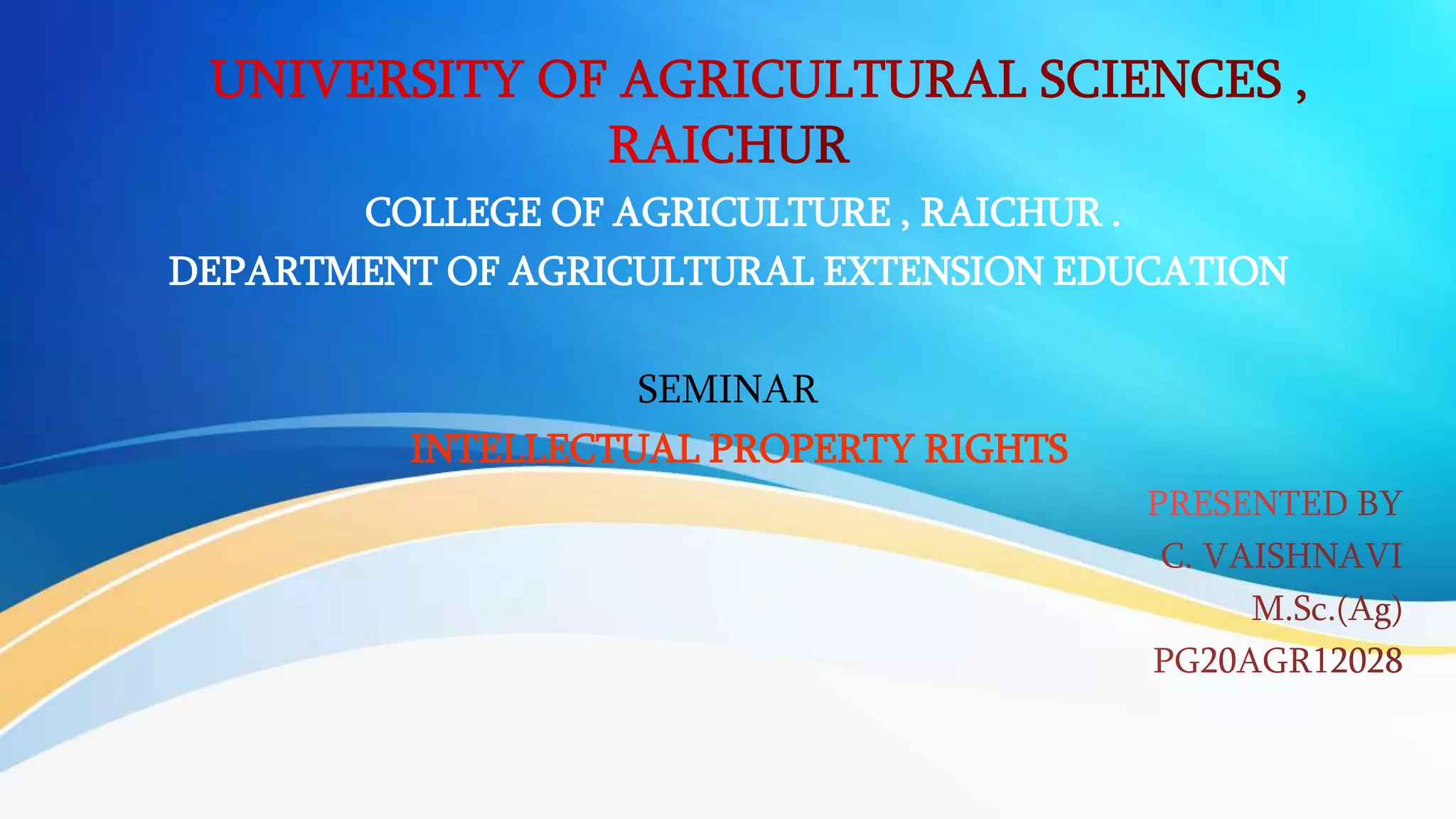 UNIVERSITY OF AGRICULTURAL SCIENCES , RAICHUR

COLLEGE OF AGRICULTURE , RAICHUR .

DEPARTMENT OF AGRICULTURAL EXTENSION EDUCATION

SEMINAR

INTELLECTUAL PROPERTY RIGHTS

PRESENTED BY
C. VAISHNAVI
M.Sc.(Ag)
PG20AGR12028